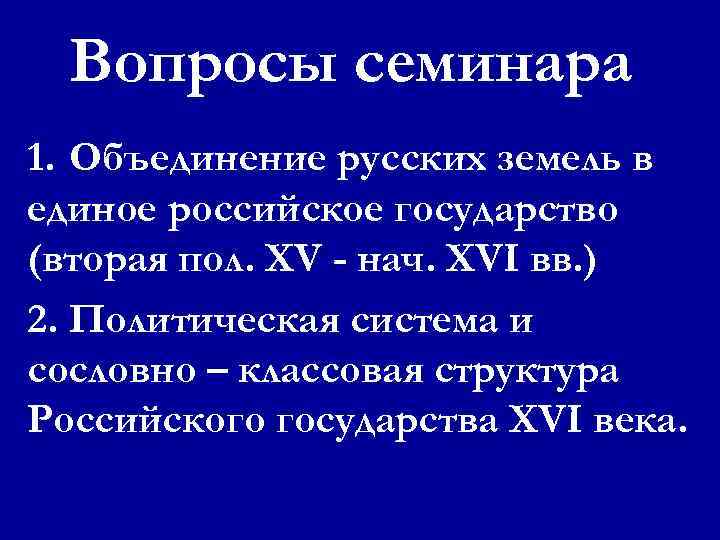 Вопросы семинара

1. Объединение русских земель в единое российское государство (вторая пол. XV - нач. XVI вв.)

2. Политическая система и сословно – классовая структура Российского государства XVI века.